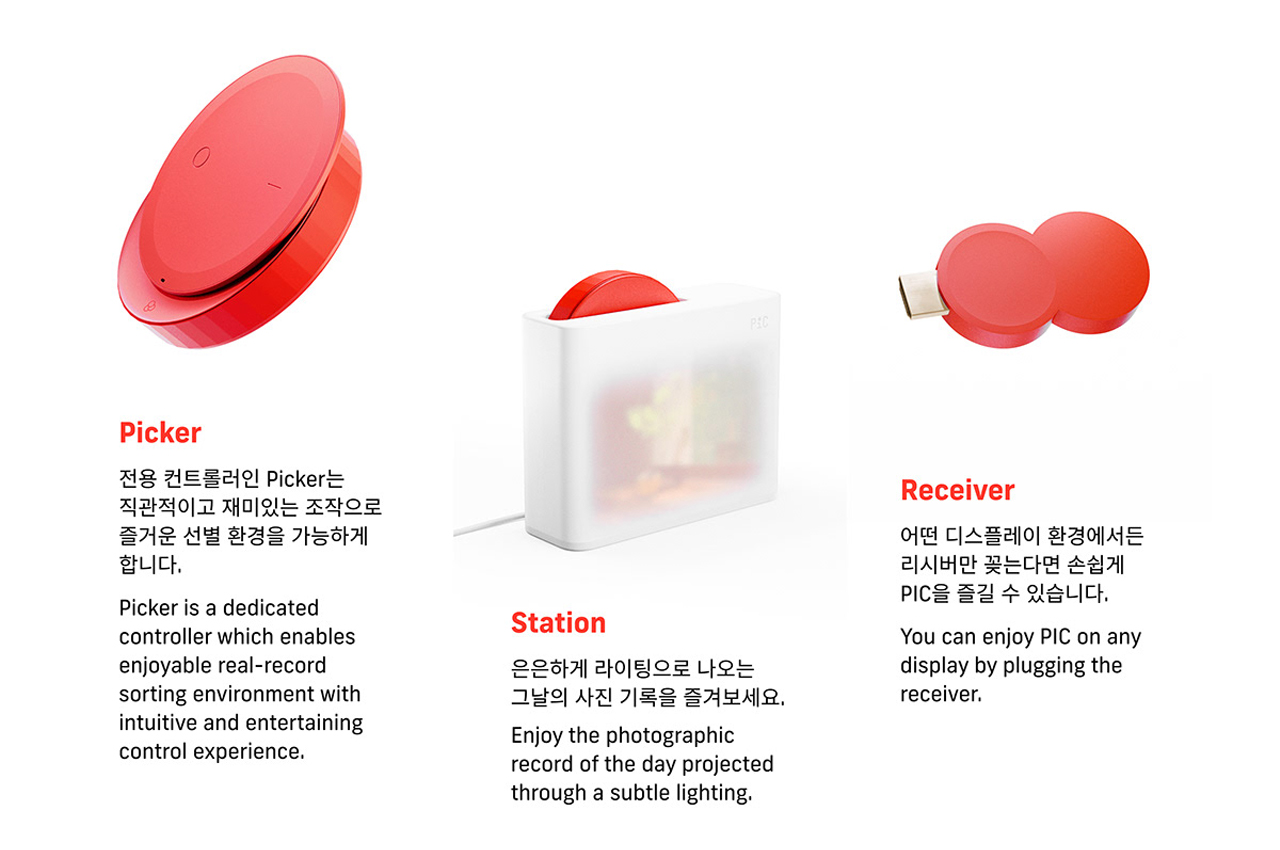 Picker

전용 컨트롤러인 Picker는 직관적이고 재미있는 조작으로 즐거운 선별 환경을 가능하게 합니다.

Picker is a dedicated controller which enables enjoyable real-record sorting environment with intuitive and entertaining control experience.

PIC

Station

은은하게 라이팅으로 나오는 그날의 사진 기록을 즐겨보세요.

Enjoy the photographic record of the day projected through a subtle lighting.

Receiver

어떤 디스플레이 환경에서든 리시버만 꽂는다면 손쉽게 PIC을 즐길 수 있습니다.

You can enjoy PIC on any display by plugging the receiver.